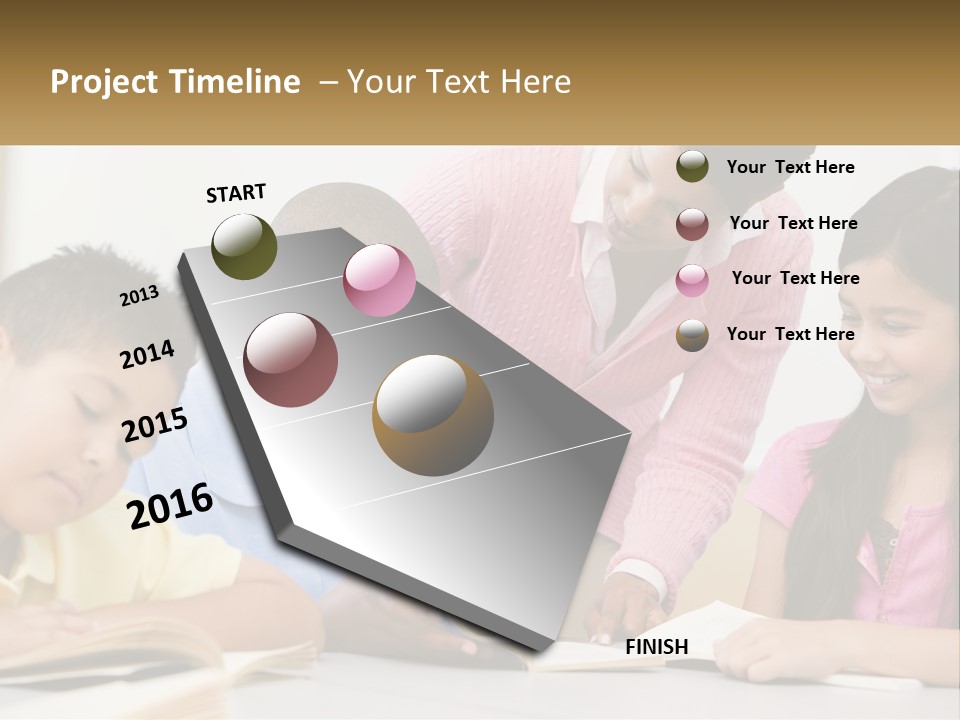 Project Timeline – Your Text Here

START

2013

2014

2015

2016

FINISH

Your Text Here

Your Text Here

Your Text Here

Your Text Here